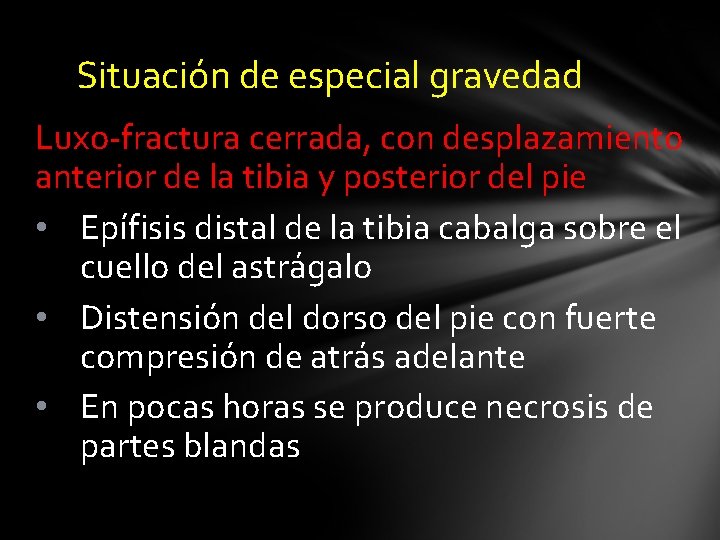 Situación de especial gravedad

Luxo-fractura cerrada, con desplazamiento anterior de la tibia y posterior del pie

• Epífisis distal de la tibia cabalga sobre el cuello del astrágalo
• Distensión del dorso del pie con fuerte compresión de atrás adelante
• En pocas horas se produce necrosis de partes blandas